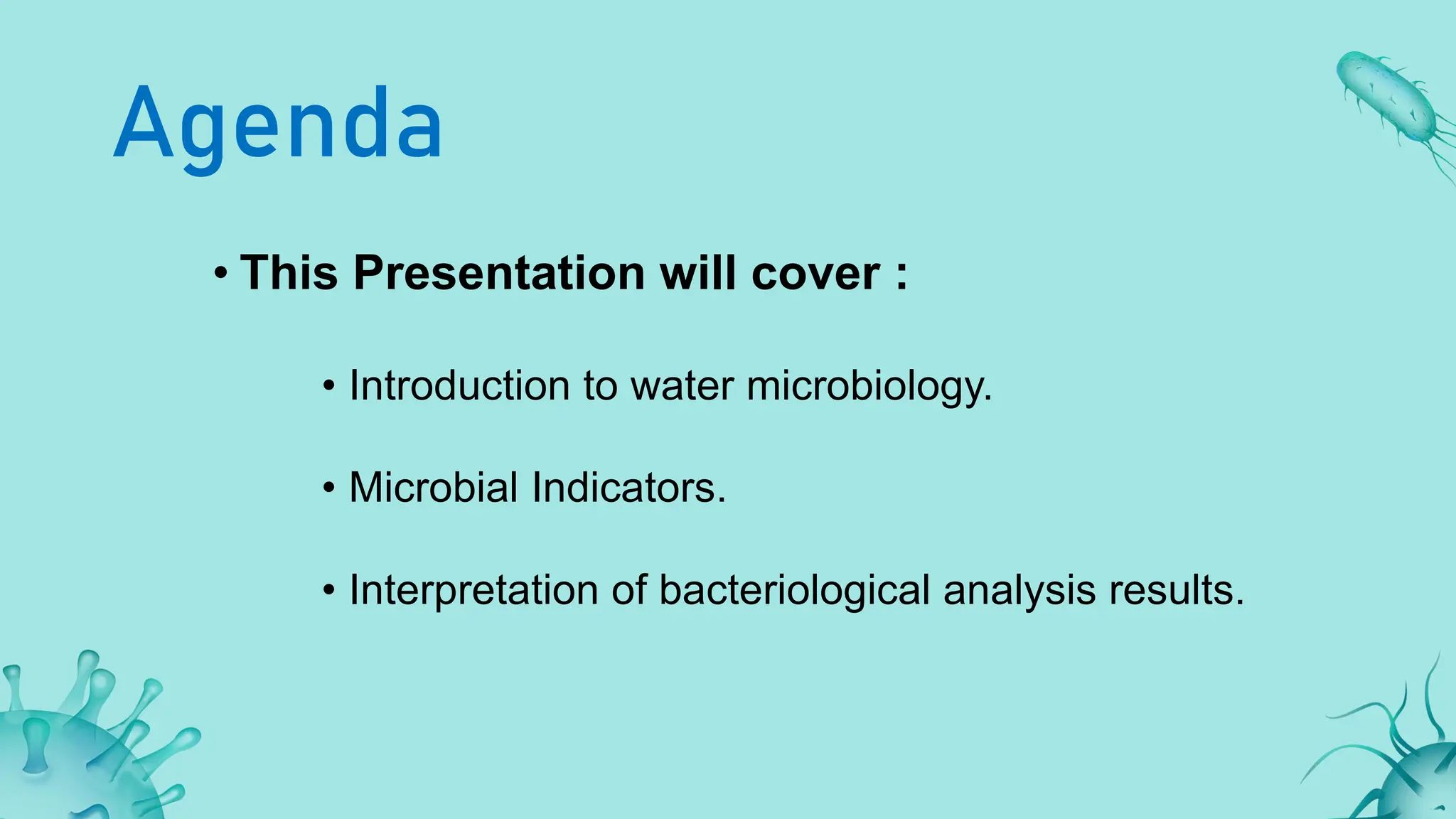 Agenda

• This Presentation will cover :

• Introduction to water microbiology.

• Microbial Indicators.

• Interpretation of bacteriological analysis results.